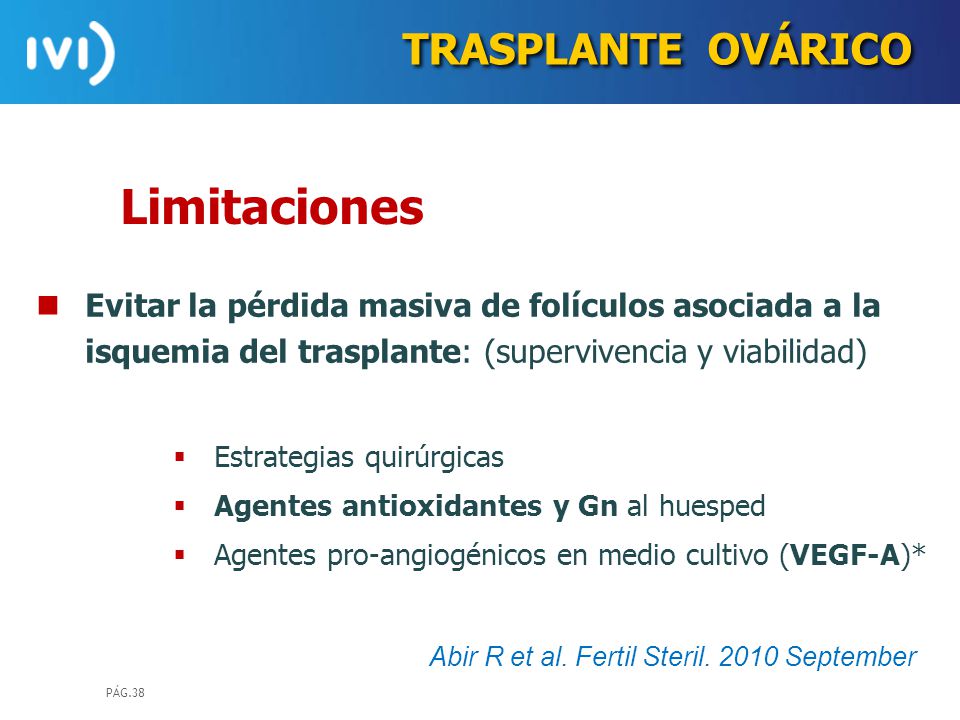 IVI

TRASPLANTE OVÁRICO

Limitaciones

Evitar la pérdida masiva de folículos asociada a la isquemia del trasplante: (supervivencia y viabilidad)

Estrategias quirúrgicas

Agentes antioxidantes y Gn al huesped

Agentes pro-angiogénicos en medio cultivo (VEGF-A)*

Abir R et al. Fertil Steril. 2010 September

PÁG.38